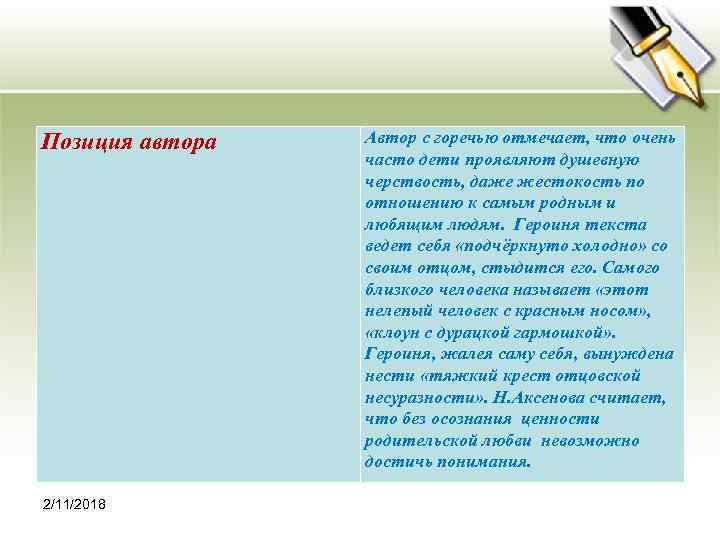 | Позиция автора | Автор с горечью отмечает, что очень часто дети проявляют душевную черствость, даже жестокость по отношению к самым родным и любящим людям. Героиня текста ведет себя «подчёркнуто холодно» со своим отцом, стыдится его. Самого близкого человека называет «этот нелепый человек с красным носом», «клоун с дурацкой гармошкой». Героиня, жалея саму себя, вынуждена нести «тяжкий крест отцовской несуразности». Н.Аксенова считает, что без осознания ценности родительской любви невозможно достичь понимания. |
|---|---|

2/11/2018